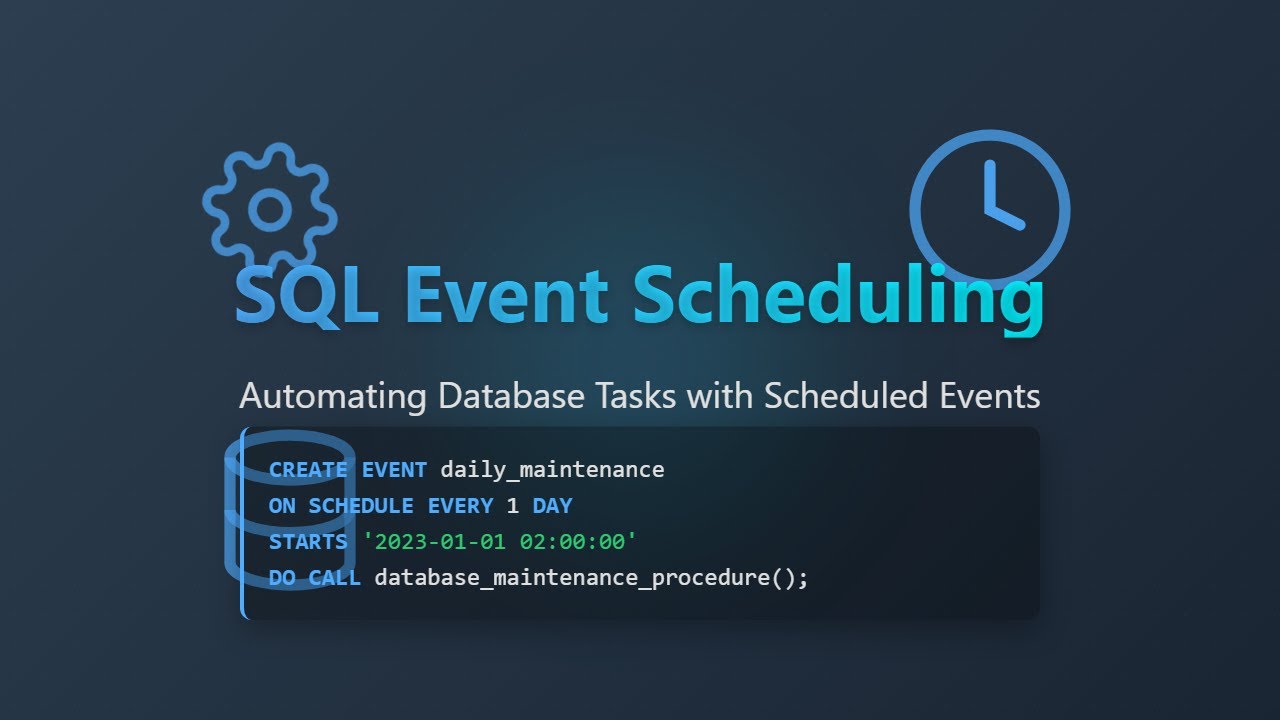 SQL Event Scheduling

Automating Database Tasks with Scheduled Events

CREATE EVENT daily_maintenance
ON SCHEDULE EVERY 1 DAY
STARTS '2023-01-01 02:00:00'
DO CALL database_maintenance_procedure();